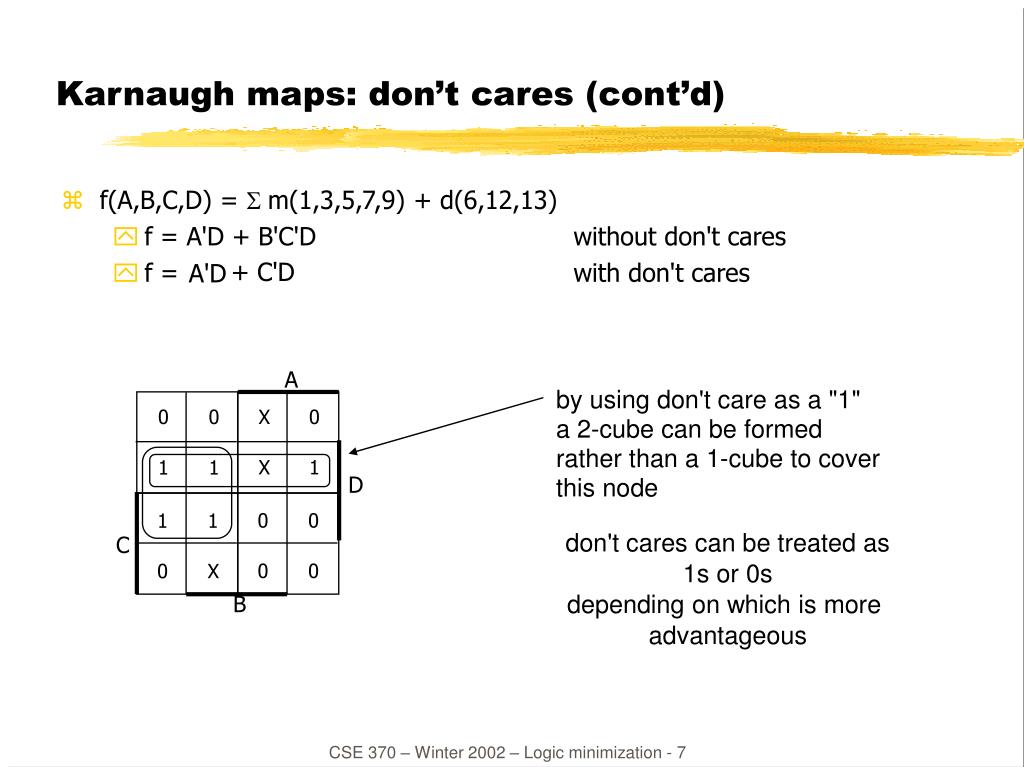 Karnaugh maps: don't cares (cont'd)

f(A,B,C,D) = $\Sigma$ m(1,3,5,7,9) + d(6,12,13)

f = A'D + B'C'D without don't cares

f = A'D + C'D with don't cares

A

| 0 | 0 | X | 0 |
|---|---|---|---|
| 1 | 1 | X | 1 |
| 1 | 1 | 0 | 0 |
| 0 | X | 0 | 0 |

D

C

B

by using don't care as a "1" a 2-cube can be formed rather than a 1-cube to cover this node

don't cares can be treated as 1s or 0s depending on which is more advantageous

CSE 370 – Winter 2002 – Logic minimization - 7